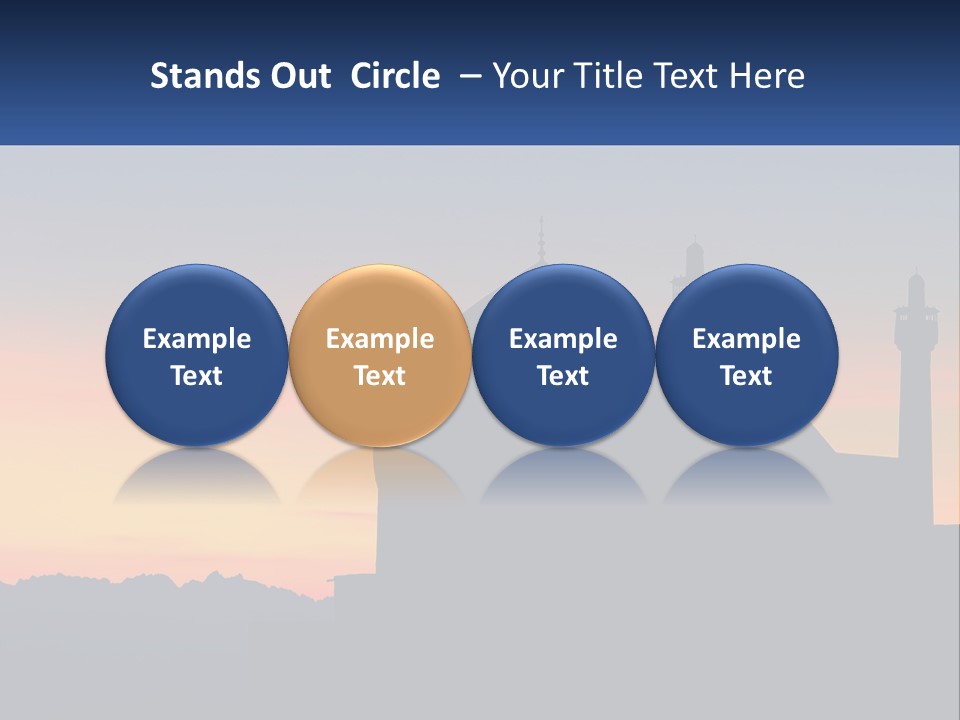 Stands Out Circle – Your Title Text Here

Example Text

Example Text

Example Text

Example Text